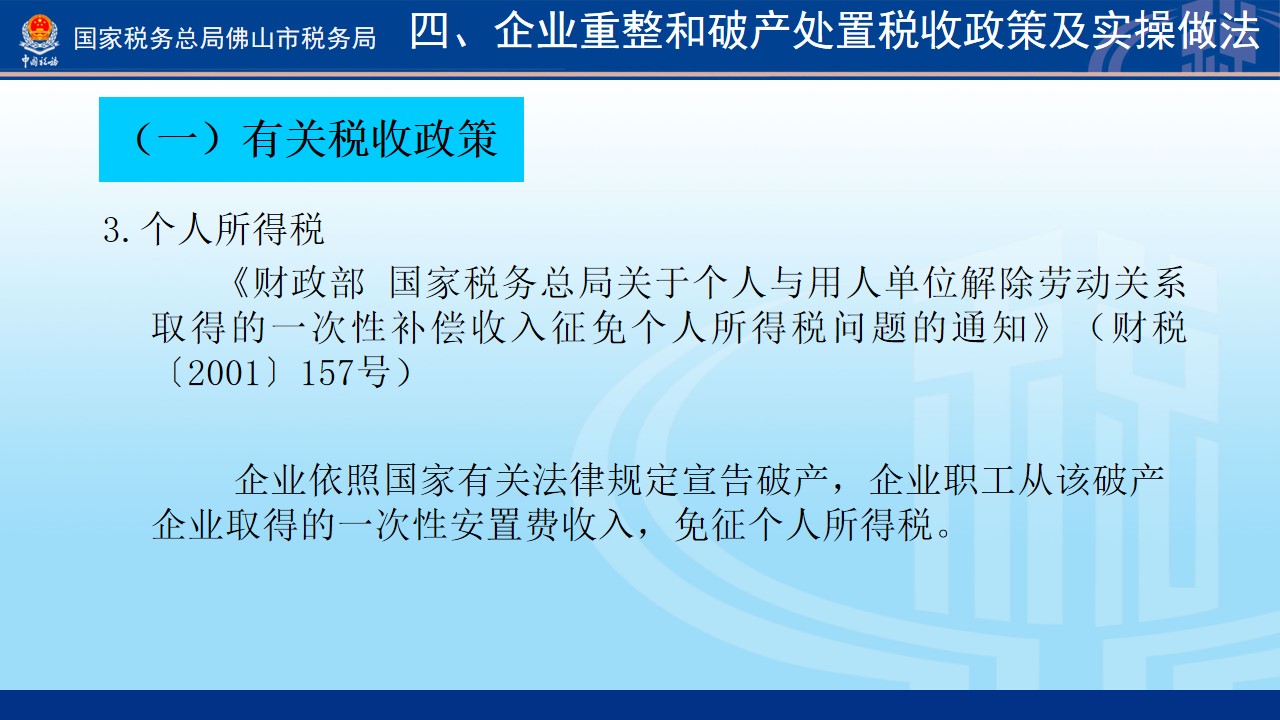 中国税务

国家税务总局佛山市税务局

四、企业重整和破产处置税收政策及实操做法

（一）有关税收政策

3.个人所得税

《财政部 国家税务总局关于个人与用人单位解除劳动关系取得的一次性补偿收入征免个人所得税问题的通知》（财税〔2001〕157号）

企业依照国家有关法律规定宣告破产，企业职工从该破产企业取得的一次性安置费收入，免征个人所得税。